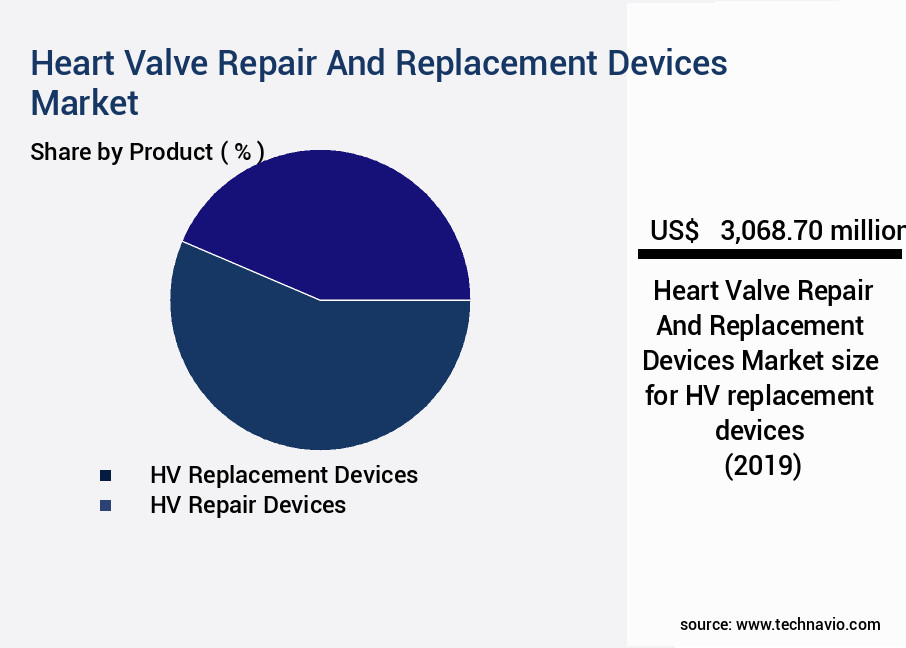 Heart Valve Repair And Replacement Devices Market

Share by Product ( % )

HV Replacement Devices
HV Repair Devices

US$ 3,068.70 million

Heart Valve Repair And Replacement Devices Market size for HV replacement devices (2019)

source: www.technavio.com